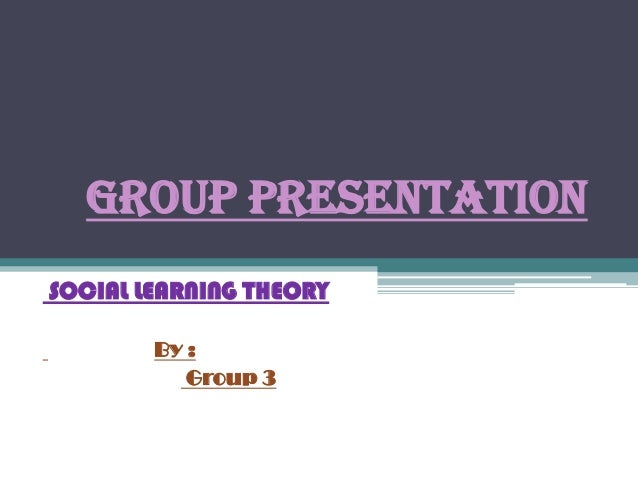 GROUP PRESENTATION

SOCIAL LEARNING THEORY

By :
Group 3